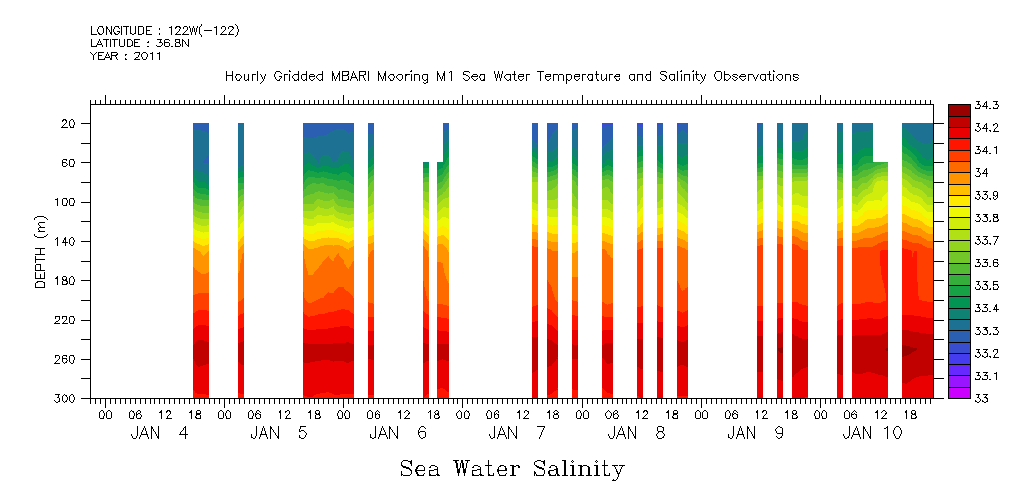 LONGITUDE : 122W(-122)
LATITUDE : 36.8N
YEAR : 2011

Hourly Gridded MBARI Mooring M1 Sea Water Temperature and Salinity Observations

DEPTH (m)

20
60
100
140
180
220
260
300

00 06 12 18 00 06 12 18 00 06 12 18 00 06 12 18 00 06 12 18 00 06 12 18 00 06 12 18
JAN 4 JAN 5 JAN 6 JAN 7 JAN 8 JAN 9 JAN 10

34.3
34.2
34.1
34
33.9
33.8
33.7
33.6
33.5
33.4
33.3
33.2
33.1
33

Sea Water Salinity